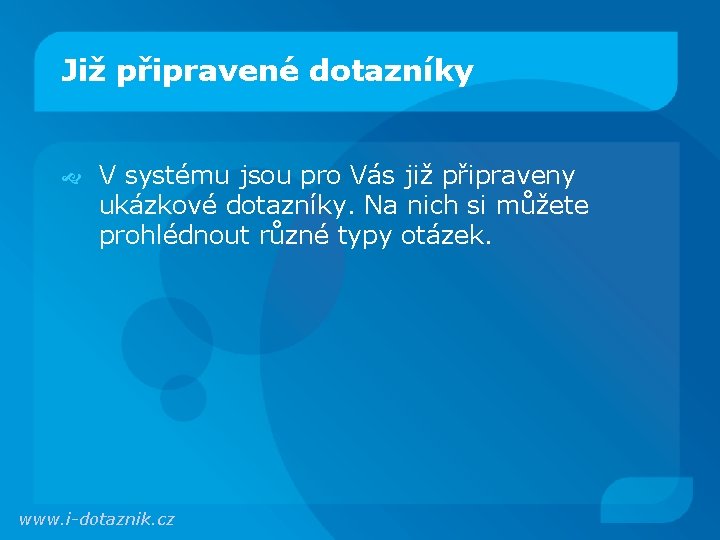 Již připravené dotazníky

V systému jsou pro Vás již připraveny ukázkové dotazníky. Na nich si můžete prohlédnout různé typy otázek.

www.i-dotaznik.cz